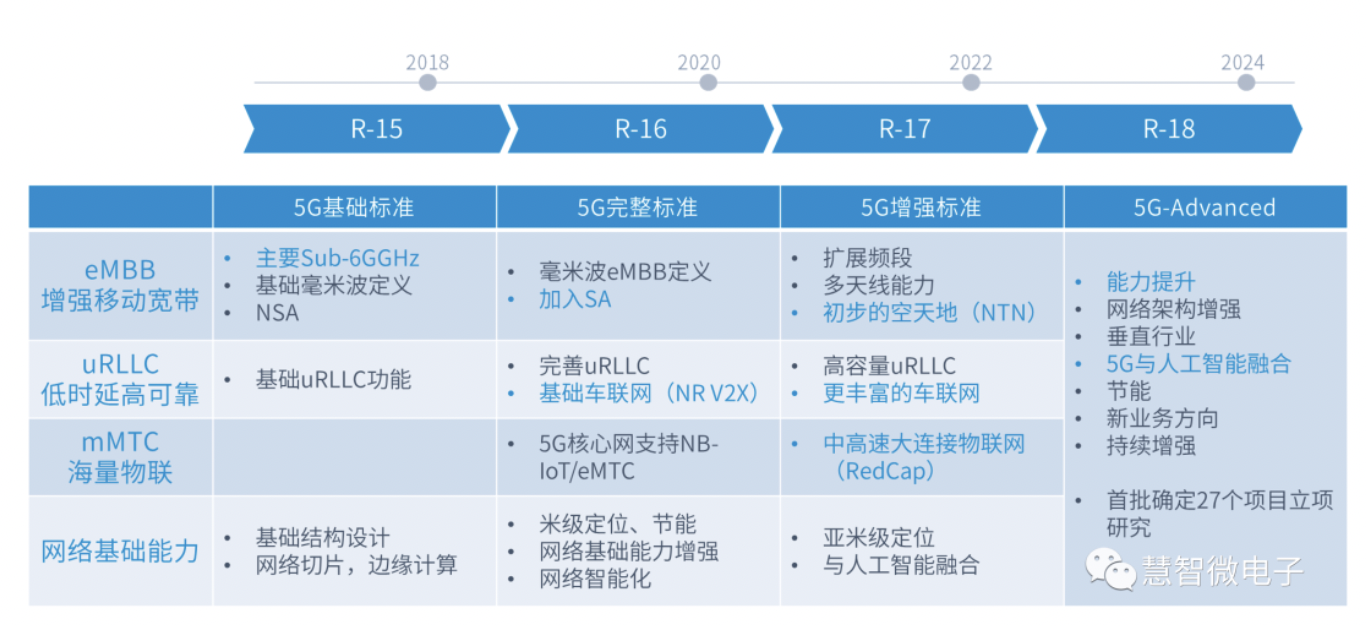 2018 2020 2022 2024

R-15 R-16 R-17 R-18

| | 5G基础标准 | 5G完整标准 | 5G增强标准 | 5G-Advanced |
|---|---|---|---|---|
| eMBB 增强移动宽带 | • 主要Sub-6GGHz • 基础毫米波定义 • NSA | • 毫米波eMBB定义 • 加入SA | • 扩展频段 • 多天线能力 • 初步的空天地（NTN） | • 能力提升 • 网络架构增强 • 垂直行业 • 5G与人工智能融合 • 节能 • 新业务方向 • 持续增强 • 首批确定27个项目立项研究 |
| uRLLC 低时延高可靠 | • 基础uRLLC功能 | • 完善uRLLC • 基础车联网（NR V2X） | • 高容量uRLLC • 更丰富的车联网 | |
| mMTC 海量物联 | | • 5G核心网支持NB-IoT/eMTC | • 中高速大连接物联网（RedCap） | |
| 网络基础能力 | • 基础结构设计 • 网络切片，边缘计算 | • 米级定位、节能 • 网络基础能力增强 • 网络智能化 | • 亚米级定位 • 与人工智能融合 | |

慧智微电子